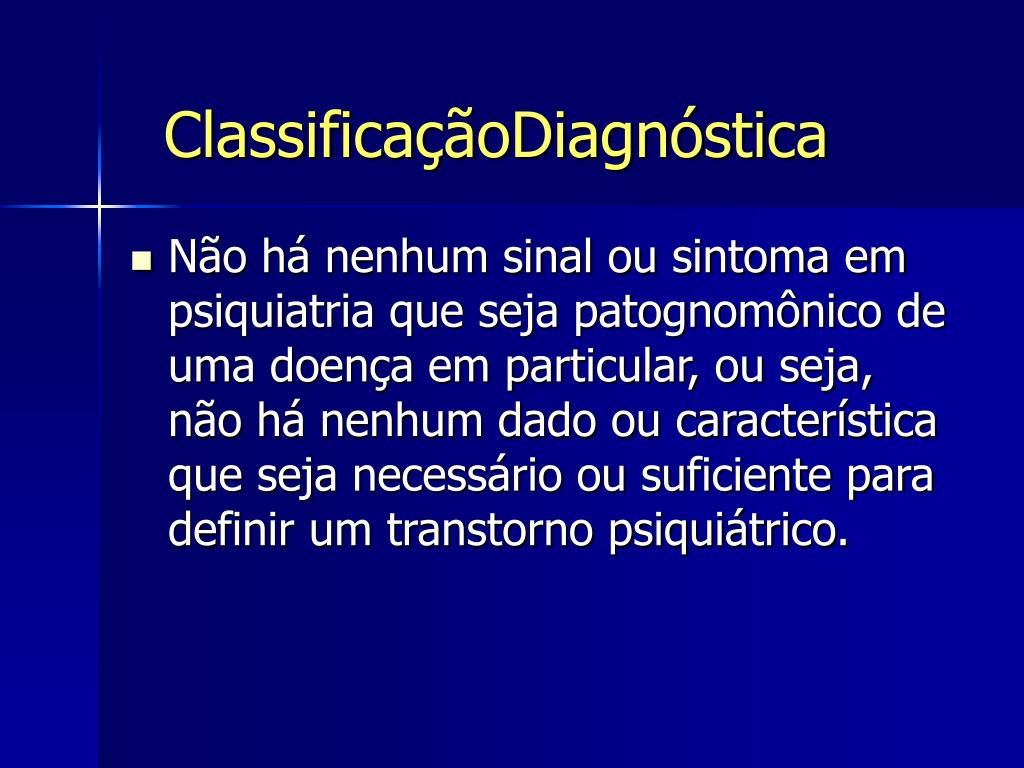 ClassificaçãoDiagnóstica

Não há nenhum sinal ou sintoma em psiquiatria que seja patognomônico de uma doença em particular, ou seja, não há nenhum dado ou característica que seja necessário ou suficiente para definir um transtorno psiquiátrico.